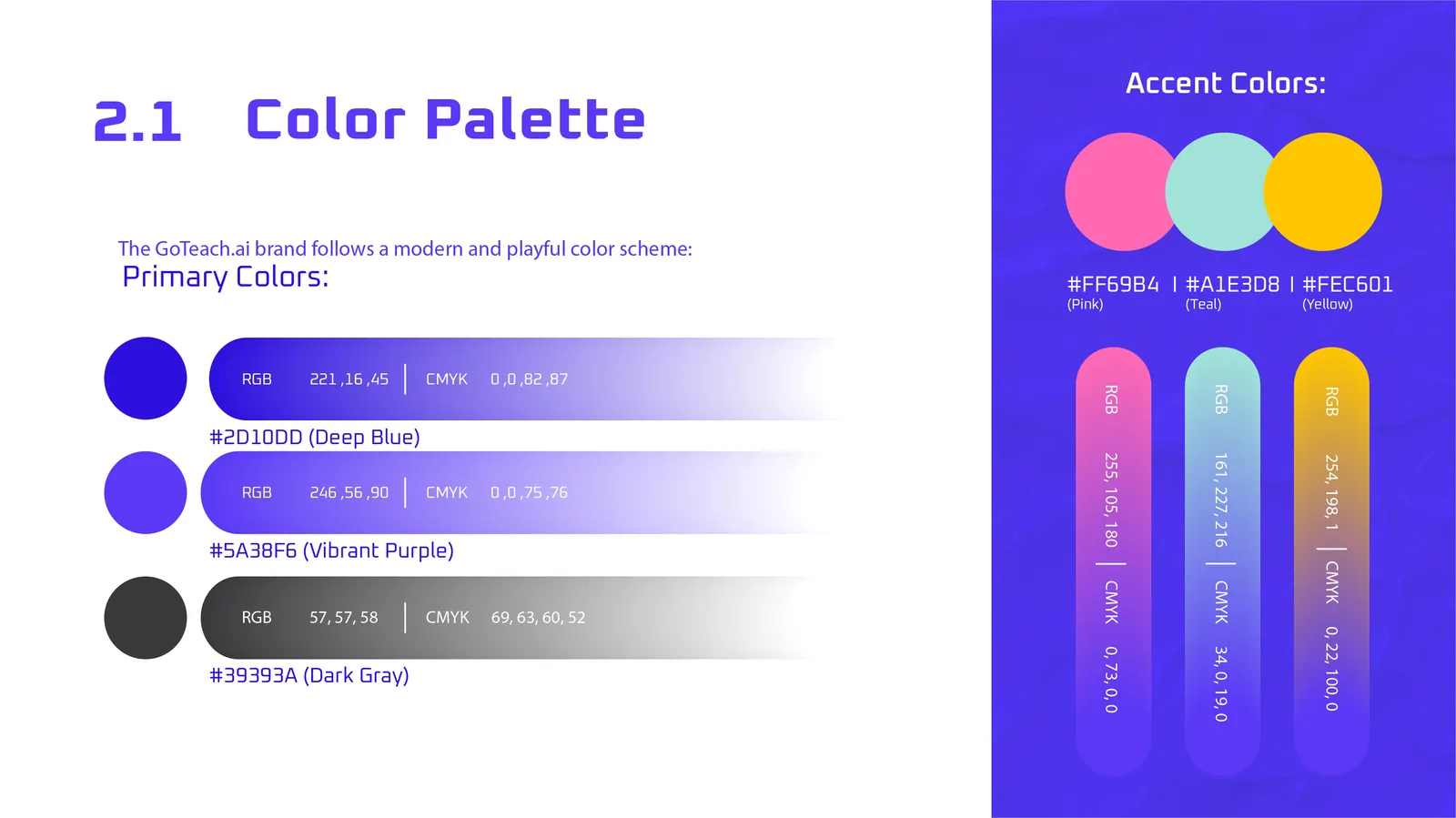 2.1 Color Palette

The GoTeach.ai brand follows a modern and playful color scheme:

Primary Colors:

RGB 221 ,16 ,45 | CMYK 0 ,0 ,82 ,87

#2D10DD (Deep Blue)

RGB 246 ,56 ,90 | CMYK 0 ,0 ,75 ,76

#5A38F6 (Vibrant Purple)

RGB 57, 57, 58 | CMYK 69, 63, 60, 52

#39393A (Dark Gray)

Accent Colors:

#FF69B4 | #A1E3D8 | #FEC601
(Pink) (Teal) (Yellow)

RGB 255, 105, 180 | CMYK 0, 73, 0, 0

RGB 161, 227, 216 | CMYK 34, 0, 19, 0

RGB 254, 198, 1 | CMYK 0, 22, 100, 0